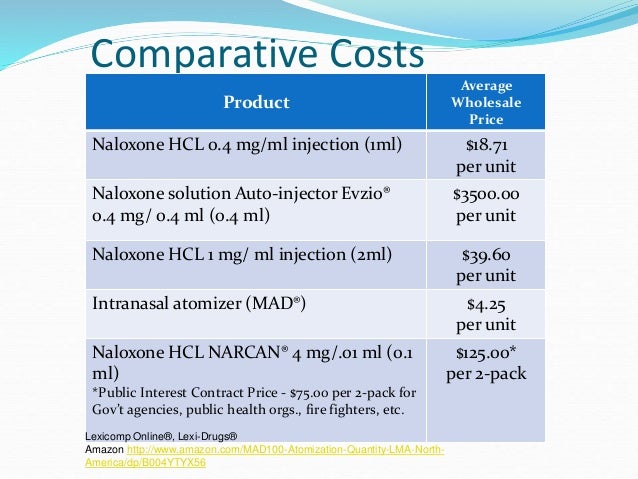 Comparative Costs

| Product | Average Wholesale Price |
|---|---|
| Naloxone HCL 0.4 mg/ml injection (1ml) | \$18.71 per unit |
| Naloxone solution Auto-injector Evzio® 0.4 mg/ 0.4 ml (0.4 ml) | \$3500.00 per unit |
| Naloxone HCL 1 mg/ ml injection (2ml) | \$39.60 per unit |
| Intranasal atomizer (MAD®) | \$4.25 per unit |
| Naloxone HCL NARCAN® 4 mg/.01 ml (0.1 ml) *Public Interest Contract Price - \$75.00 per 2-pack for Gov't agencies, public health orgs., fire fighters, etc. | \$125.00* per 2-pack |

Lexicomp Online®, Lexi-Drugs®
Amazon http://www.amazon.com/MAD100-Atomization-Quantity-LMA-North-America/dp/B004YTYX56